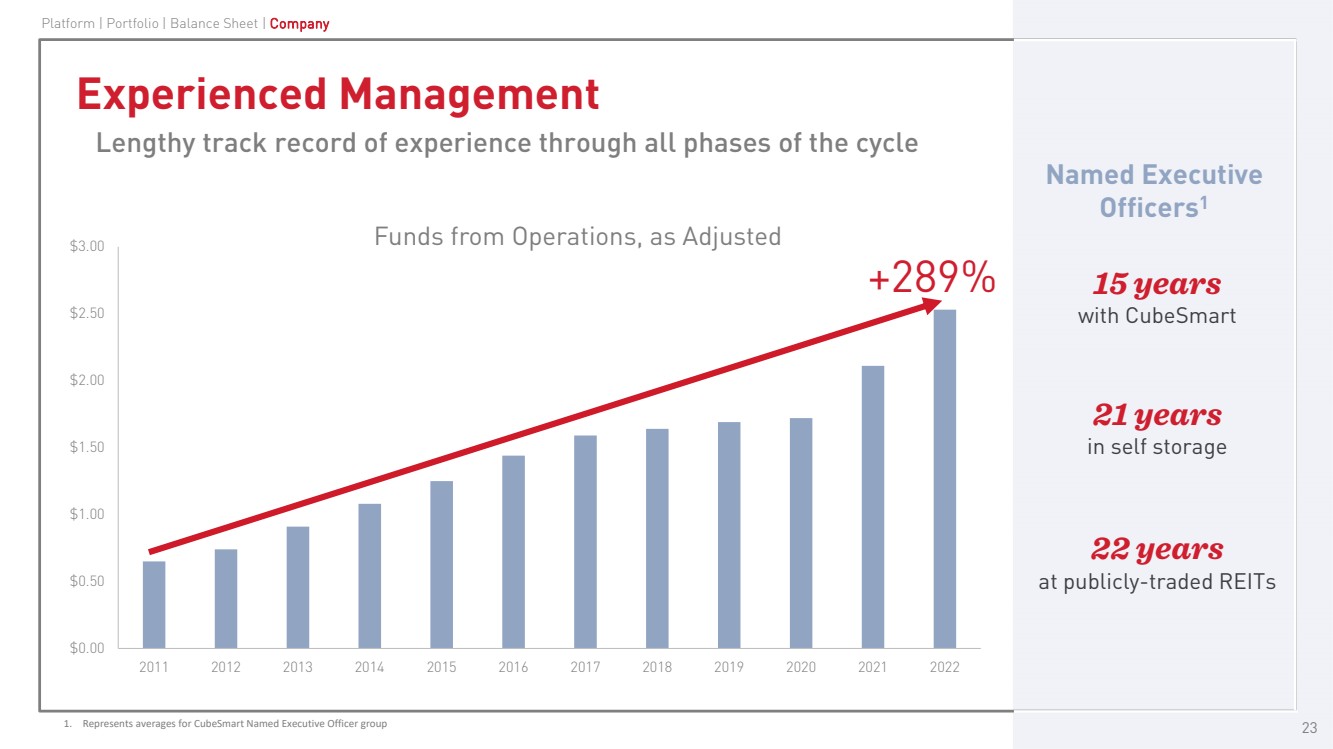 Platform | Portfolio | Balance Sheet | Company

Experienced Management

Lengthy track record of experience through all phases of the cycle

Funds from Operations, as Adjusted

+289%

$3.00
$2.50
$2.00
$1.50
$1.00
$0.50
$0.00

2011 2012 2013 2014 2015 2016 2017 2018 2019 2020 2021 2022

Named Executive Officers$^1$

15 years
with CubeSmart

21 years
in self storage

22 years
at publicly-traded REITs

1. Represents averages for CubeSmart Named Executive Officer group

23